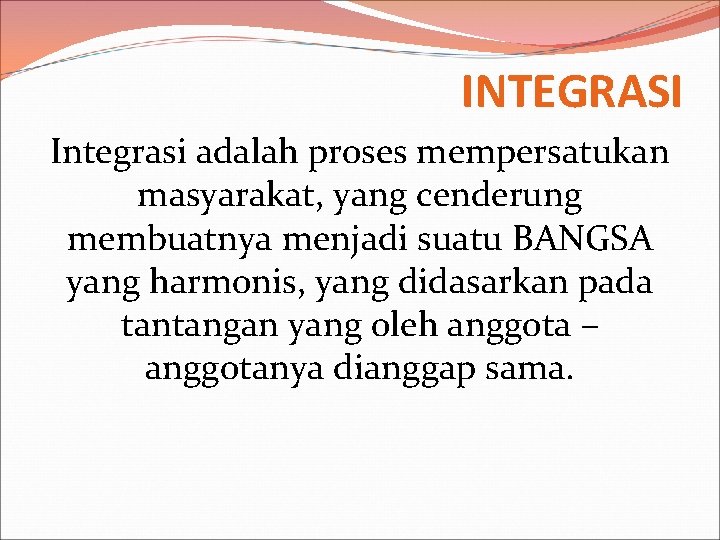 INTEGRASI

Integrasi adalah proses mempersatukan masyarakat, yang cenderung membuatnya menjadi suatu BANGSA yang harmonis, yang didasarkan pada tantangan yang oleh anggota – anggotanya dianggap sama.